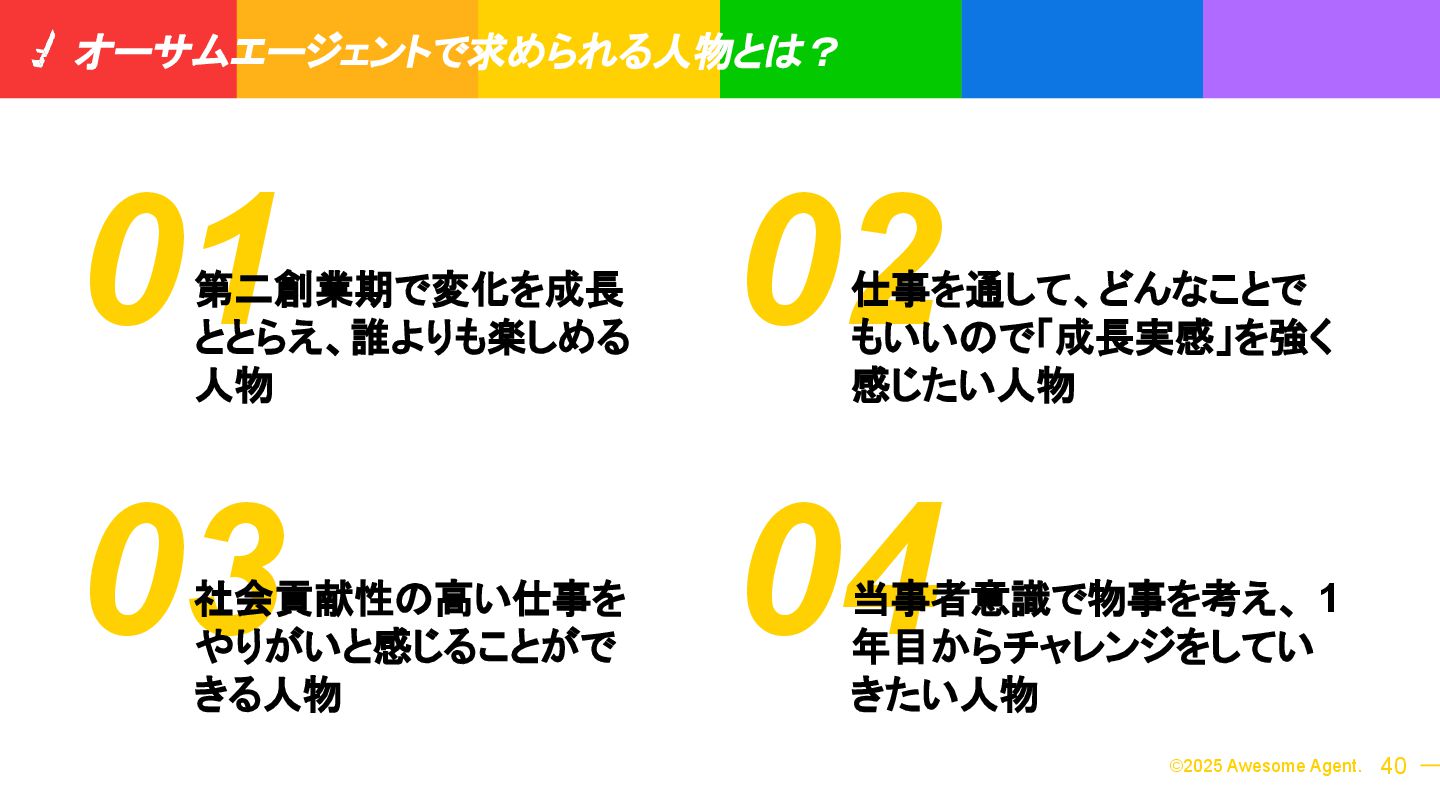 オーサムエージェントで求められる人物とは？

01
第二創業期で変化を成長ととらえ、誰よりも楽しめる人物

02
仕事を通して、どんなことでもいいので「成長実感」を強く感じたい人物

03
社会貢献性の高い仕事をやりがいと感じることができる人物

04
当事者意識で物事を考え、1年目からチャレンジをしていきたい人物

©2025 Awesome Agent. 40